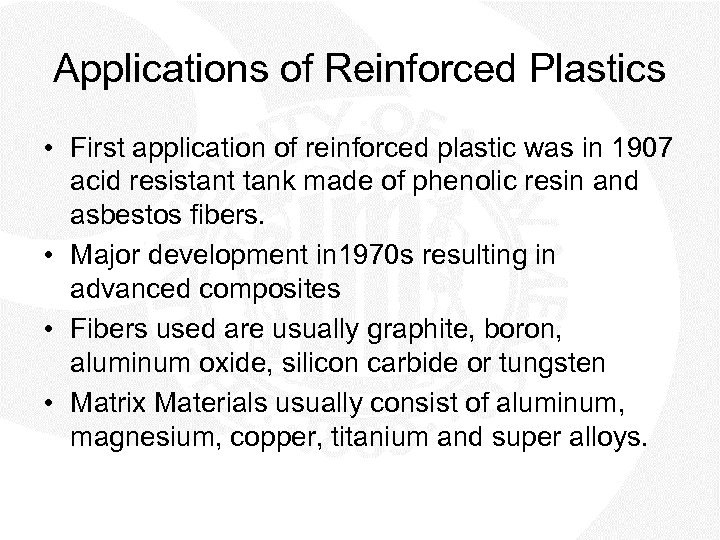 Applications of Reinforced Plastics

• First application of reinforced plastic was in 1907 acid resistant tank made of phenolic resin and asbestos fibers.
• Major development in1970s resulting in advanced composites
• Fibers used are usually graphite, boron, aluminum oxide, silicon carbide or tungsten
• Matrix Materials usually consist of aluminum, magnesium, copper, titanium and super alloys.